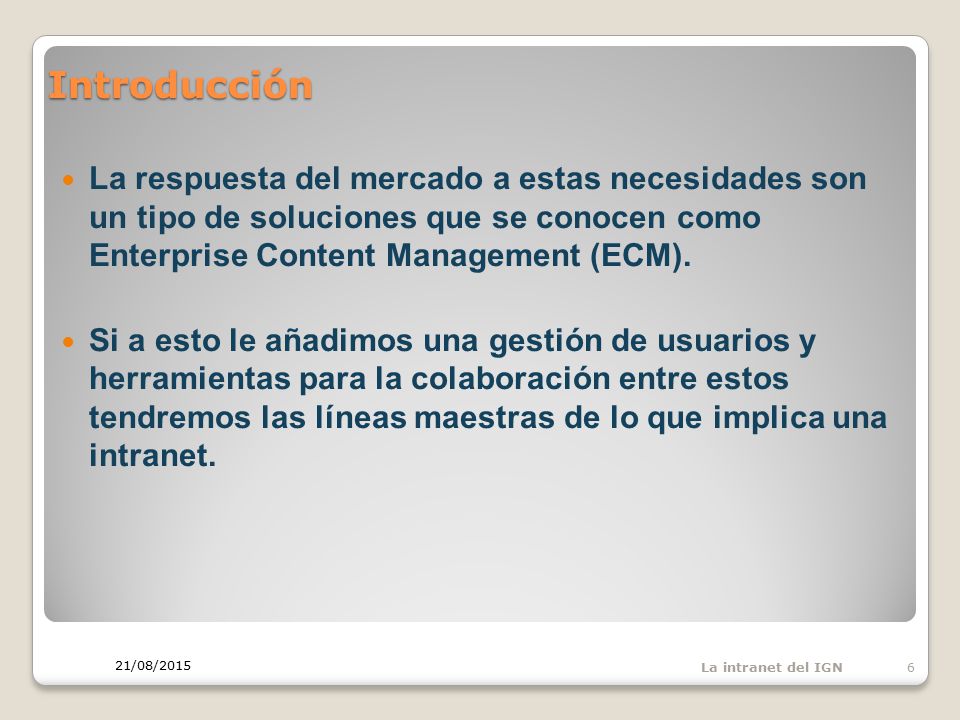 Introducción

La respuesta del mercado a estas necesidades son un tipo de soluciones que se conocen como Enterprise Content Management (ECM).

Si a esto le añadimos una gestión de usuarios y herramientas para la colaboración entre estos tendremos las líneas maestras de lo que implica una intranet.

21/08/2015

La intranet del IGN

6